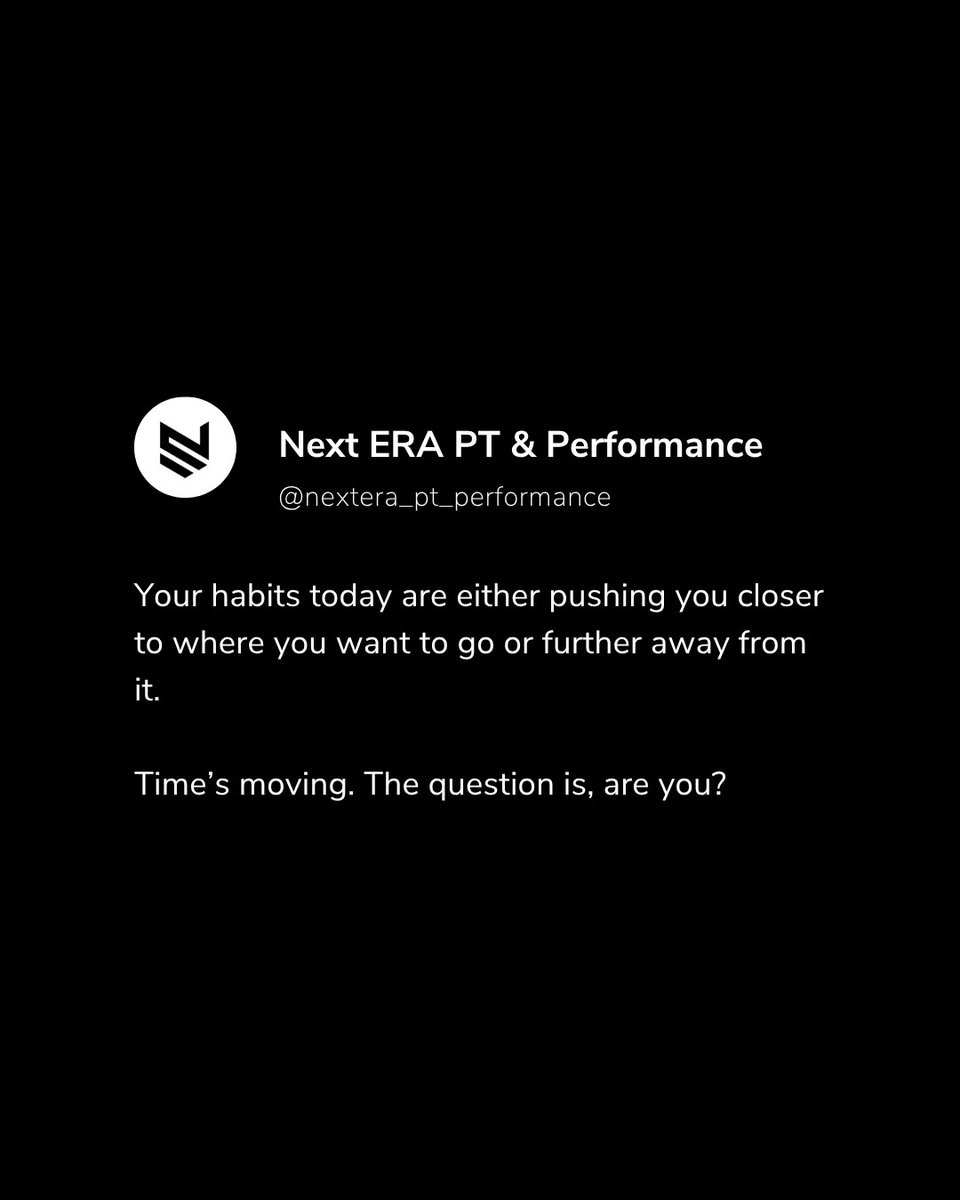 Next ERA PT & Performance
@nextera_pt_performance

Your habits today are either pushing you closer to where you want to go or further away from it.

Time’s moving. The question is, are you?